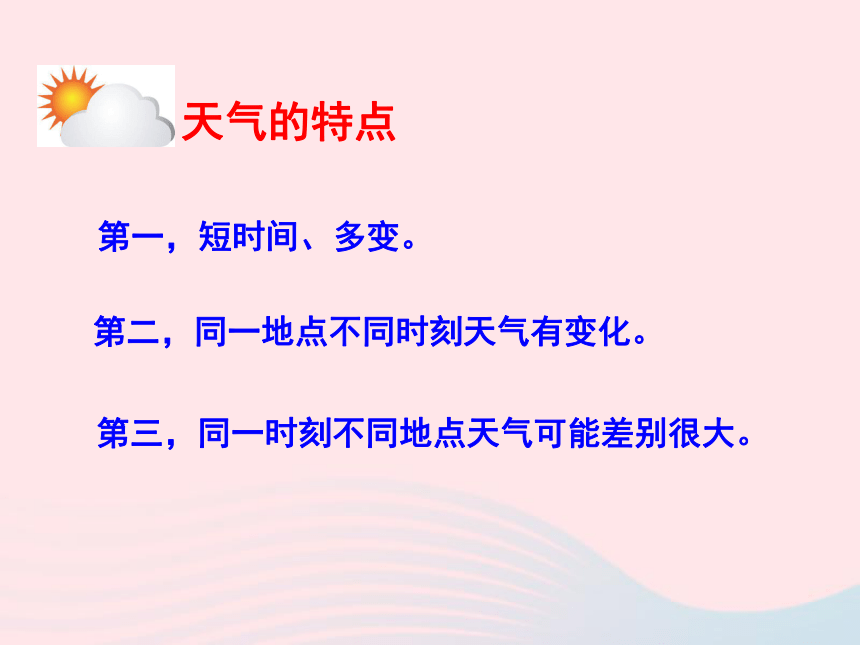 天气的特点

第一，短时间、多变。

第二，同一地点不同时刻天气有变化。

第三，同一时刻不同地点天气可能差别很大。